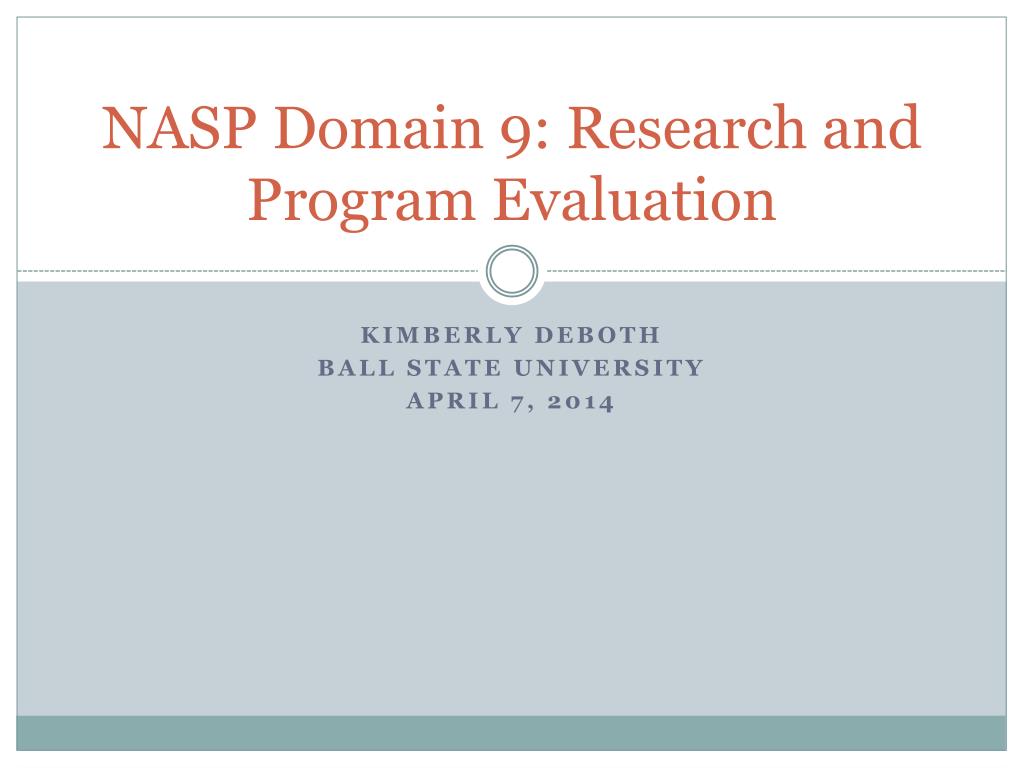 NASP Domain 9: Research and Program Evaluation

KIMBERLY DEBOTH
BALL STATE UNIVERSITY
APRIL 7, 2014